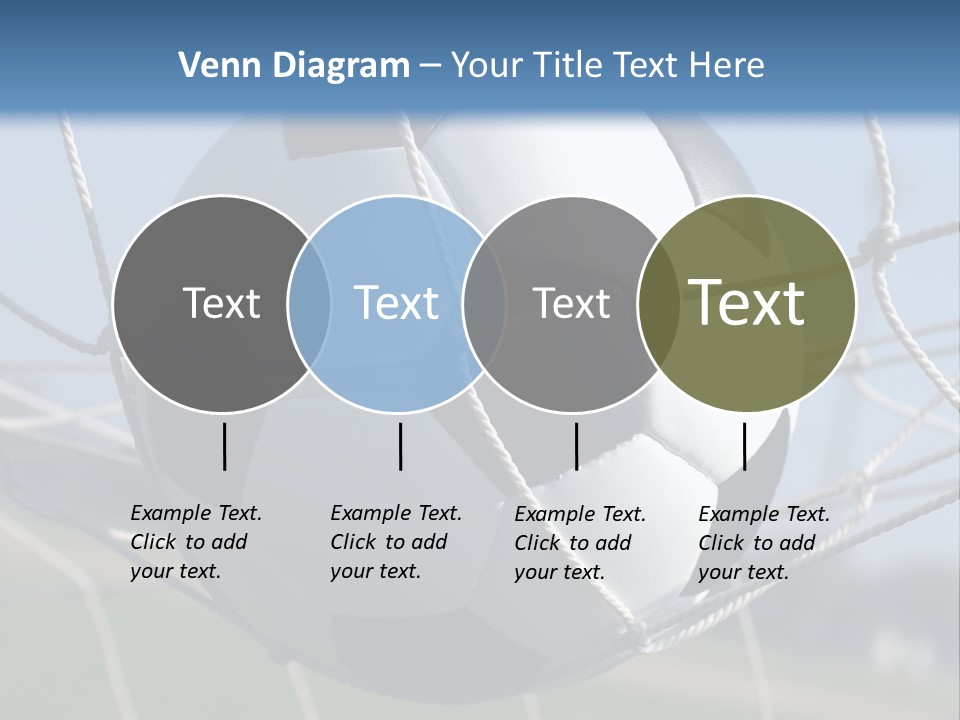 Venn Diagram – Your Title Text Here

Text

Text

Text

Text

Example Text. Click to add your text.

Example Text. Click to add your text.

Example Text. Click to add your text.

Example Text. Click to add your text.